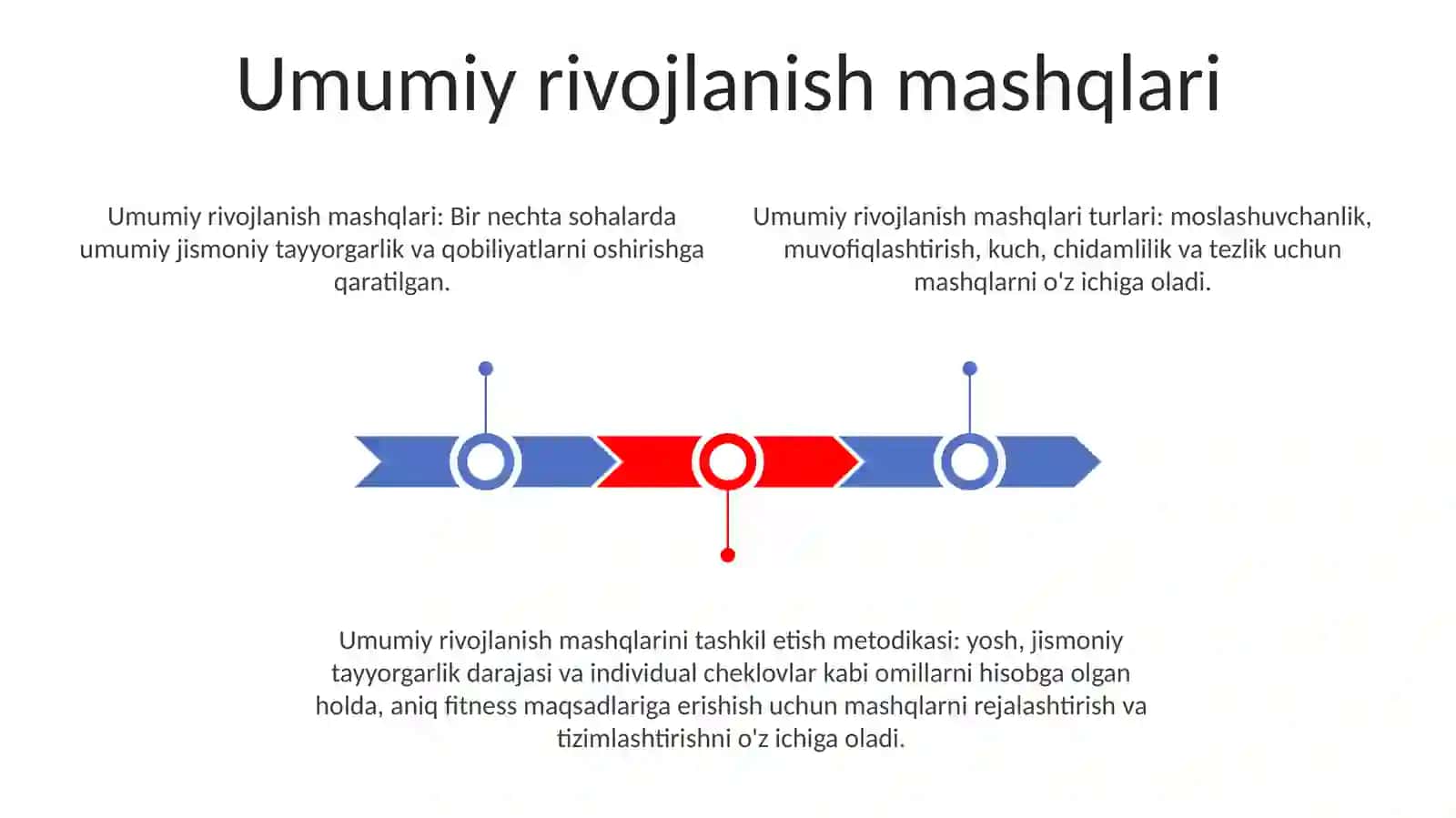 Umumiy rivojlanish mashqlari

Umumiy rivojlanish mashqlari: Bir nechta sohalarda umumiy jismoniy tayyorgarlik va qobiliyatlarni oshirishga qaratilgan.

Umumiy rivojlanish mashqlari turlari: moslashuvchanlik, muvofiqlashtirish, kuch, chidamlilik va tezlik uchun mashqlarni o'z ichiga oladi.

Umumiy rivojlanish mashqlarini tashkil etish metodikasi: yosh, jismoniy tayyorgarlik darajasi va individual cheklovlar kabi omillarni hisobga olgan holda, aniq fitness maqsadlariga erishish uchun mashqlarni rejalashtirish va tizimlashtirishni o'z ichiga oladi.